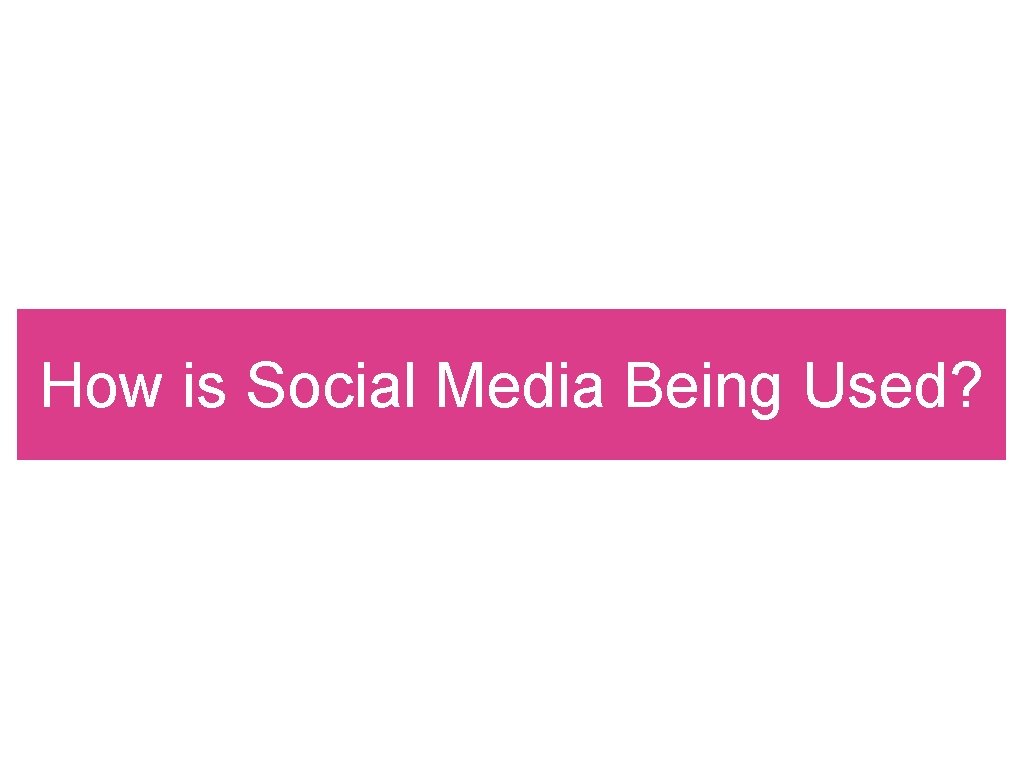 How is Social Media Being Used?